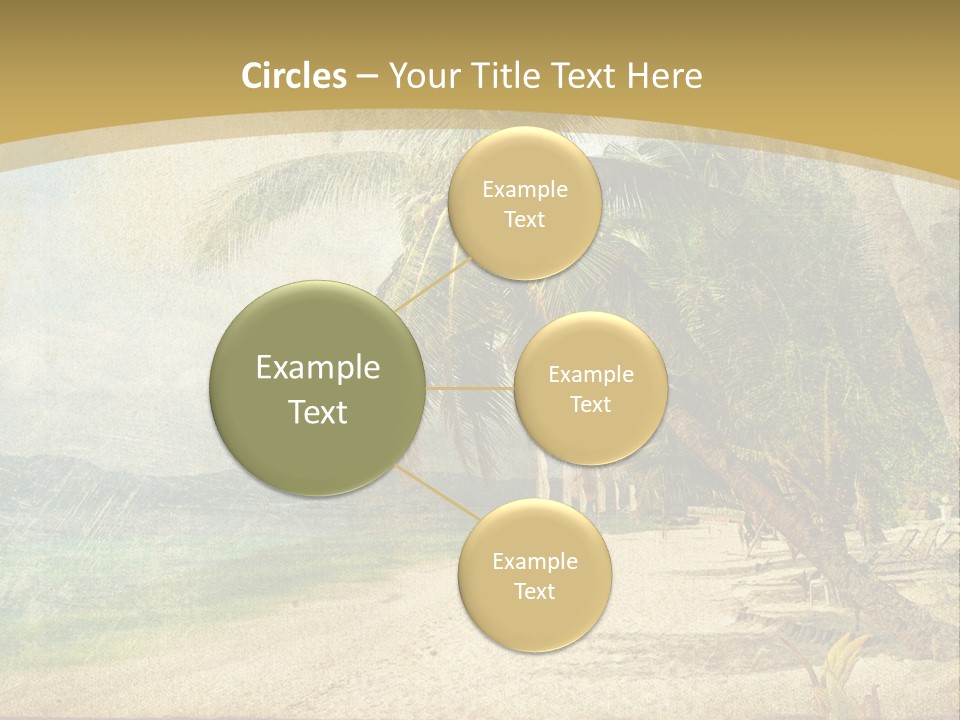 Circles – Your Title Text Here

Example Text

Example Text

Example Text

Example Text